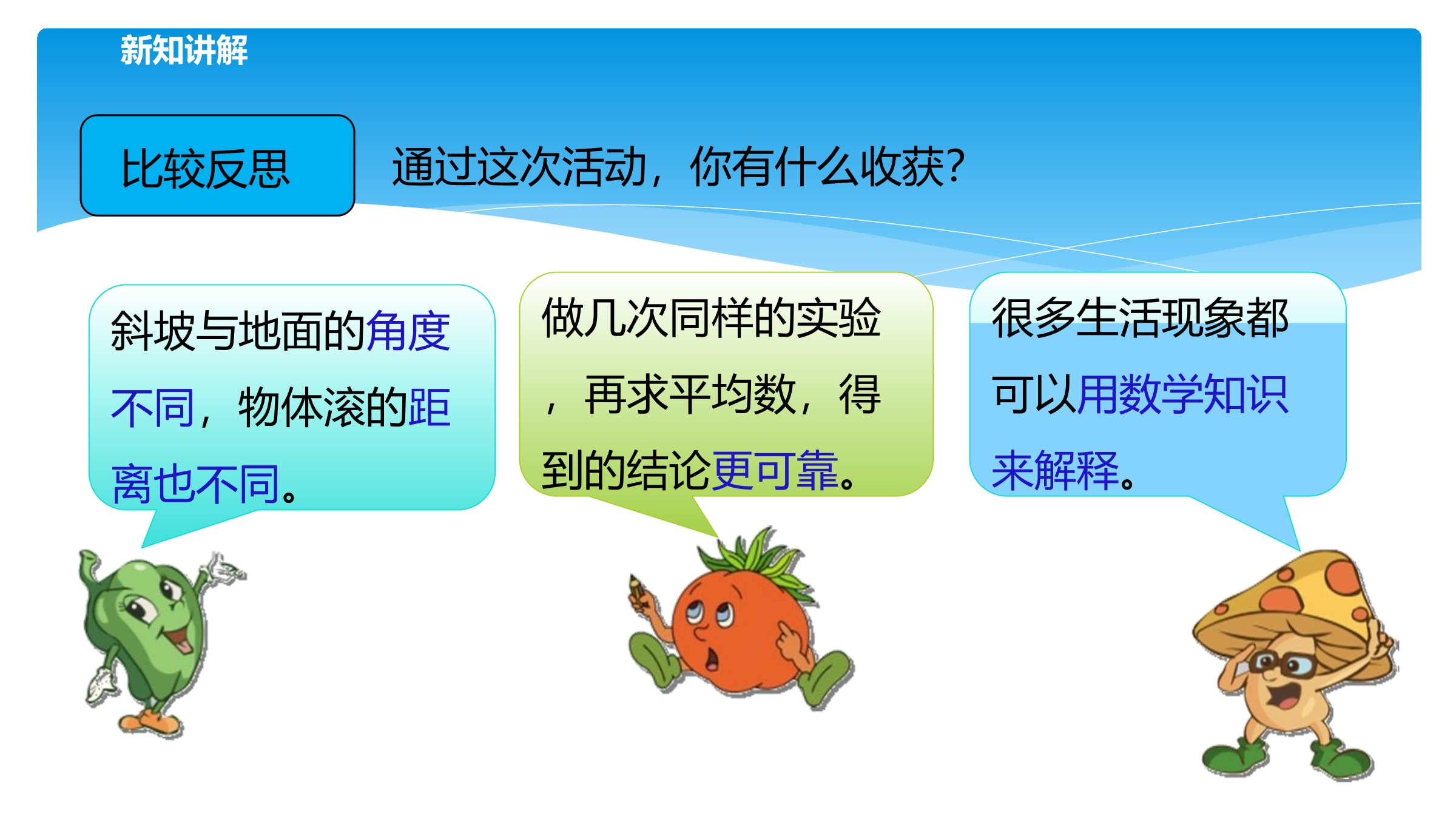 新知讲解

比较反思

通过这次活动，你有什么收获?

斜坡与地面的角度不同，物体滚的距离也不同。

做几次同样的实验，再求平均数，得到的结论更可靠。

很多生活现象都可以用数学知识来解释。